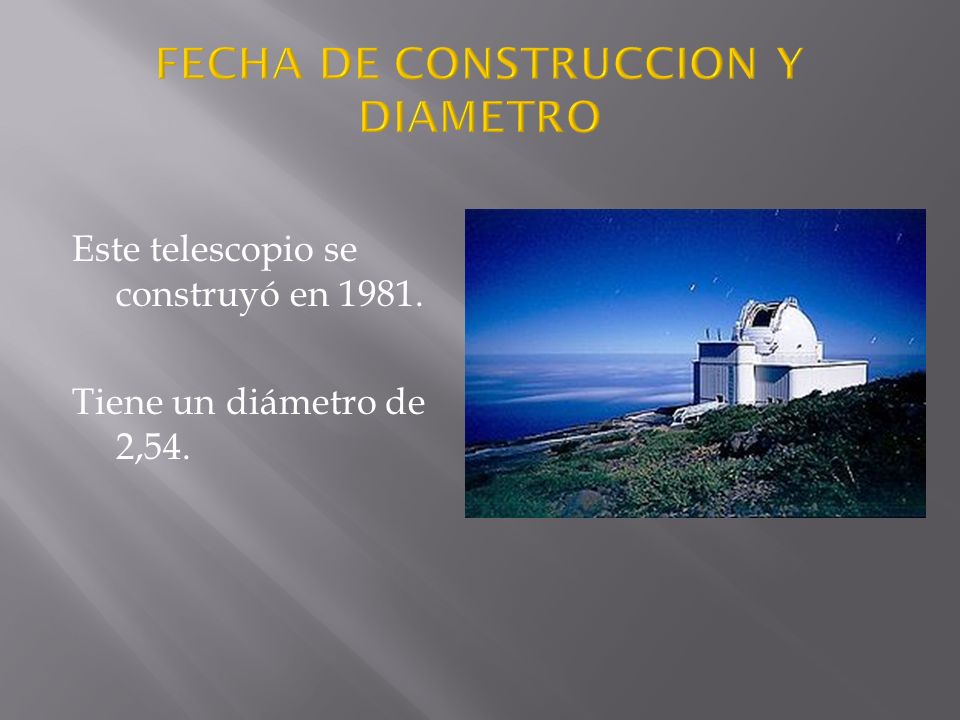 FECHA DE CONSTRUCCION Y DIAMETRO

Este telescopio se construyó en 1981.

Tiene un diámetro de 2,54.